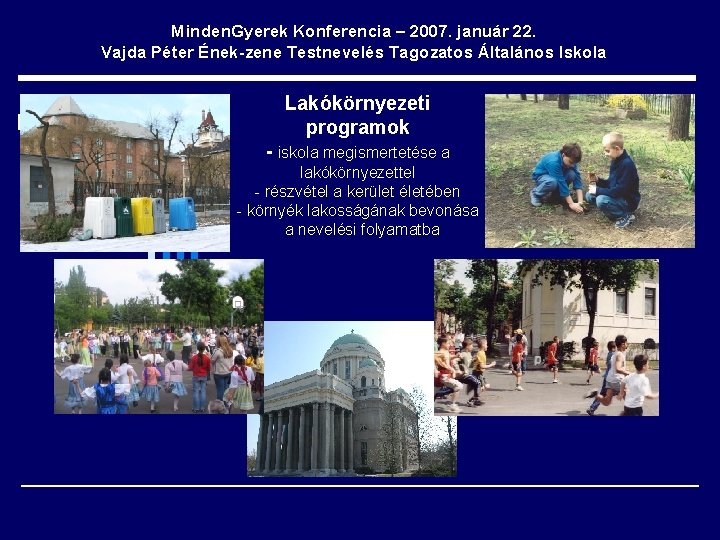 MindenGyerek Konferencia – 2007. január 22.
Vajda Péter Ének-zene Testnevelés Tagozatos Általános Iskola

Lakókörnyezeti programok

- iskola megismertetése a lakókörnyezettel
- részvétel a kerület életében
- környék lakosságának bevonása a nevelési folyamatba